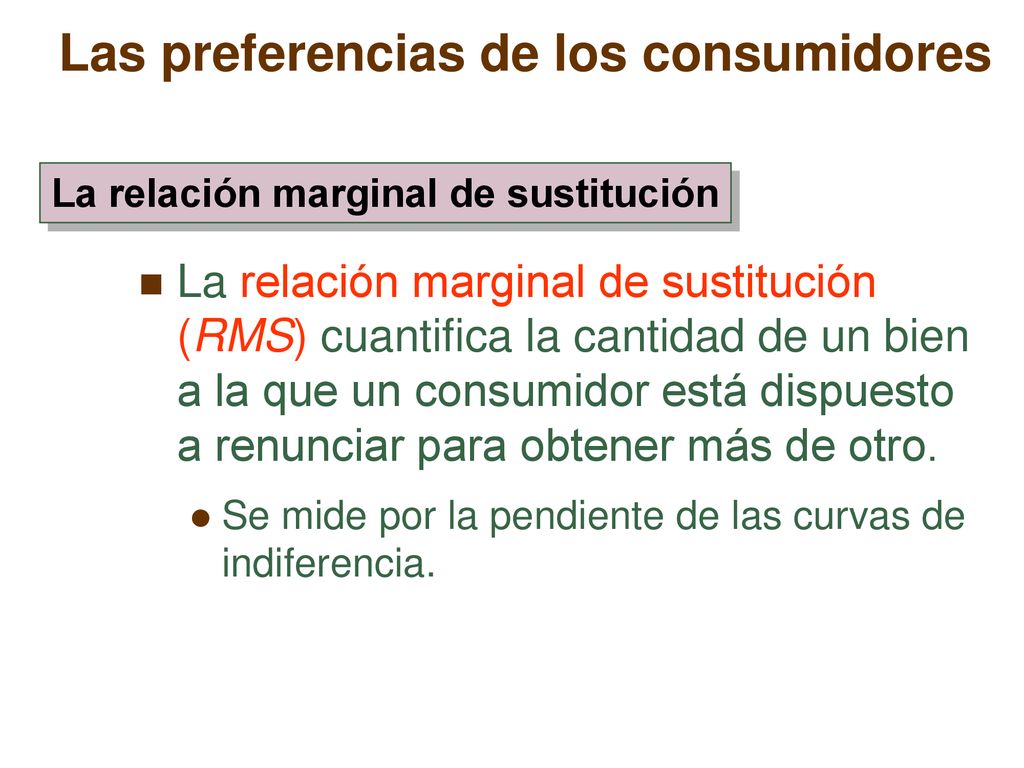 Las preferencias de los consumidores

La relación marginal de sustitución

La relación marginal de sustitución (RMS) cuantifica la cantidad de un bien a la que un consumidor está dispuesto a renunciar para obtener más de otro.

Se mide por la pendiente de las curvas de indiferencia.